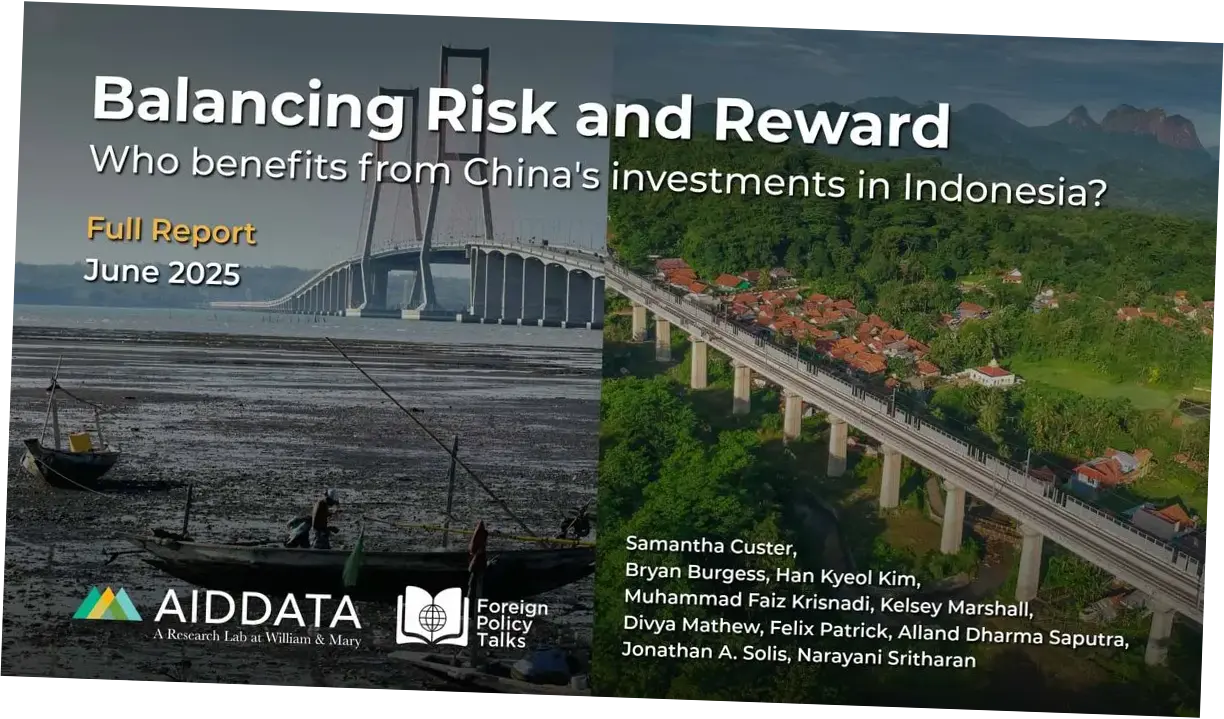 Balancing Risk and Reward
Who benefits from China's investments in Indonesia?

Full Report
June 2025

AIDDATA
A Research Lab at William & Mary

Foreign Policy Talks

Samantha Custer, Bryan Burgess, Han Kyeol Kim, Muhammad Faiz Krisnadi, Kelsey Marshall, Divya Mathew, Felix Patrick, Alland Dharma Saputra, Jonathan A. Solis, Narayani Sritharan